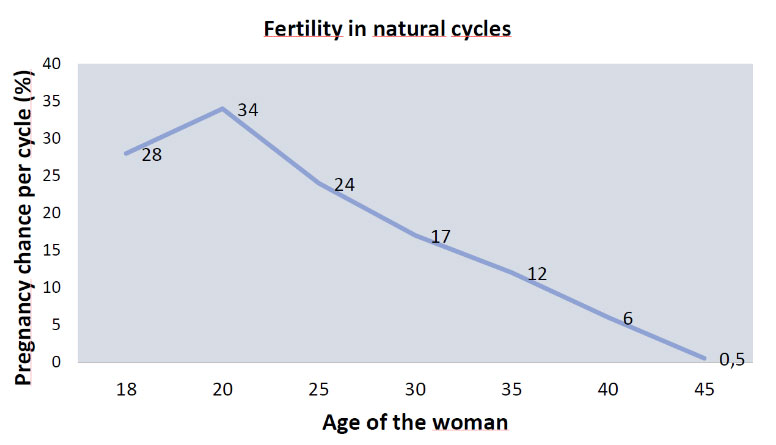 Fertility in natural cycles

Pregnancy chance per cycle (%)

40
35
30
25
20
15
10
5
0

28
34
24
17
12
6
0,5

18
20
25
30
35
40
45

Age of the woman